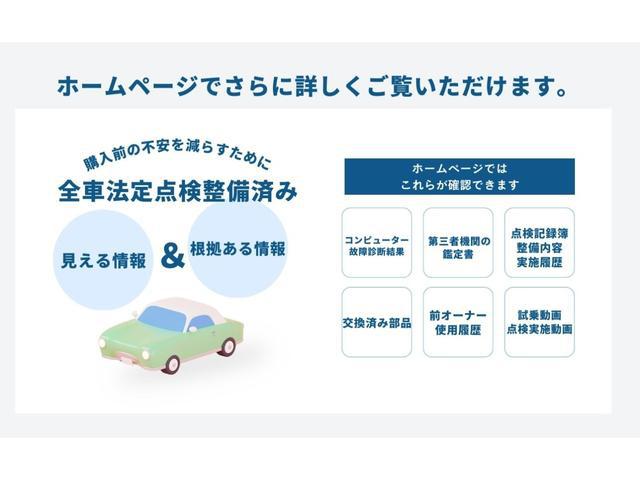 ホームページでさらに詳しくご覧いただけます。

購入前の不安を減らすために

全車法定点検整備済み

見える情報 & 根拠ある情報

ホームページでは
これらが確認できます

コンピューター
故障診断結果

第三者機関の
鑑定書

点検記録簿
整備内容
実施履歴

交換済み部品

前オーナー
使用履歴

試乗動画
点検実施動画